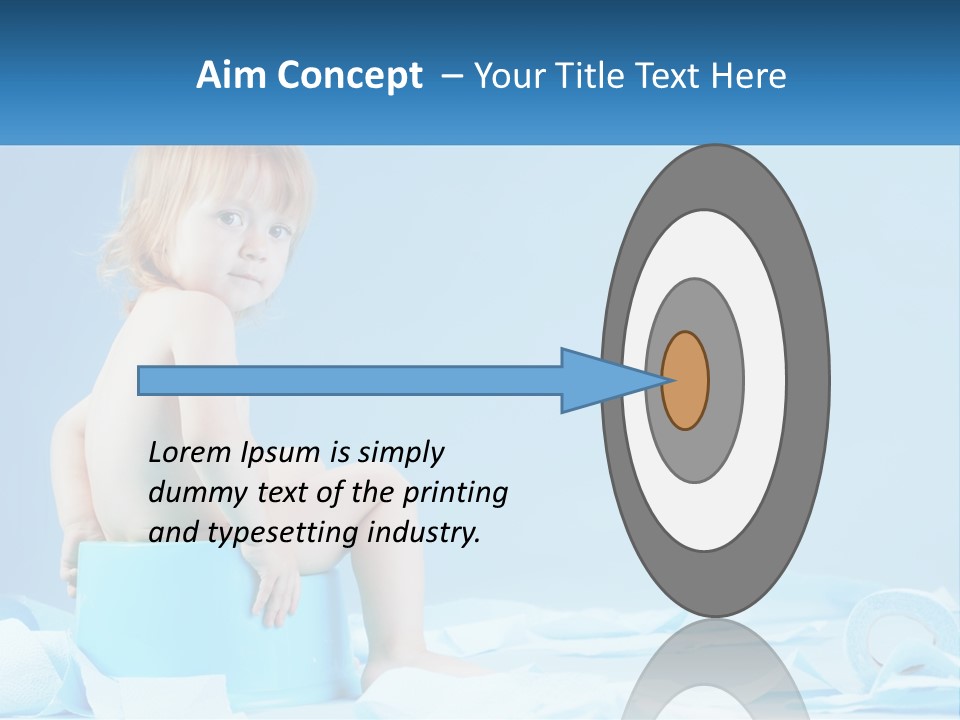 Aim Concept – Your Title Text Here

Lorem Ipsum is simply dummy text of the printing and typesetting industry.